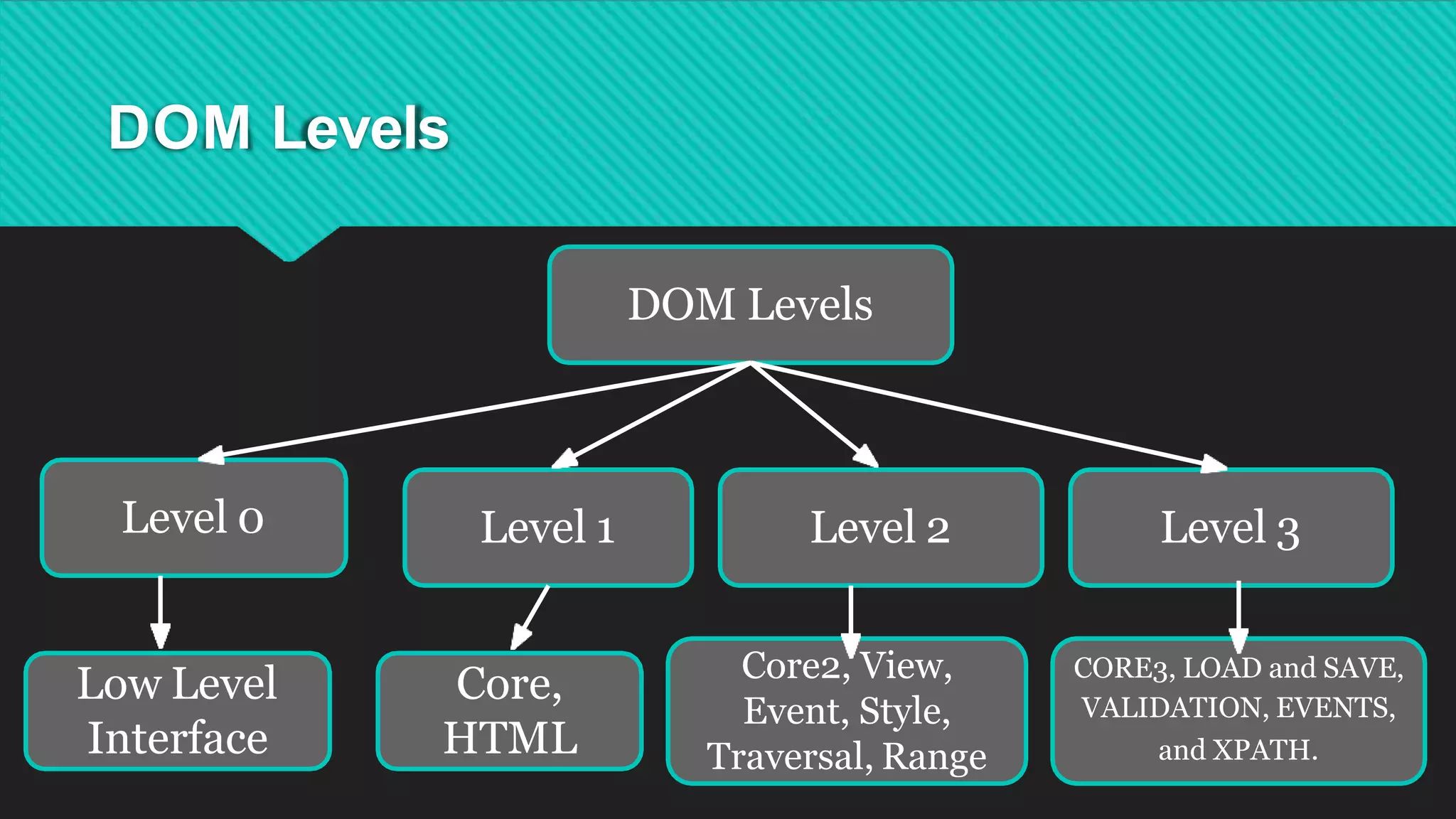 DOM Levels

DOM Levels

Level 0

Level 1

Level 2

Level 3

Low Level Interface

Core, HTML

Core2, View, Event, Style, Traversal, Range

CORE3, LOAD and SAVE, VALIDATION, EVENTS, and XPATH.